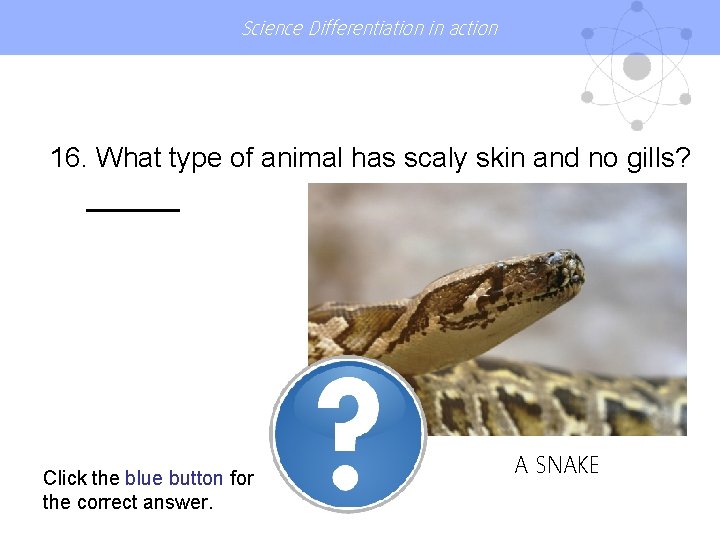 Science Differentiation in action

16. What type of animal has scaly skin and no gills?

______

?

A SNAKE

Click the blue button for the correct answer.